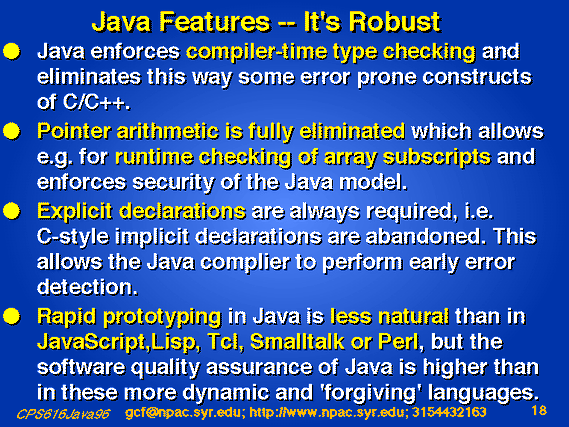 Java Features -- It's Robust

Java enforces compiler-time type checking and eliminates this way some error prone constructs of C/C++.

Pointer arithmetic is fully eliminated which allows e.g. for runtime checking of array subscripts and enforces security of the Java model.

Explicit declarations are always required, i.e. C-style implicit declarations are abandoned. This allows the Java complier to perform early error detection.

Rapid prototyping in Java is less natural than in JavaScript,Lisp, Tcl, Smalltalk or Perl, but the software quality assurance of Java is higher than in these more dynamic and 'forgiving' languages.

CPS616Java96 gcf@npac.syr.edu; http://www.npac.syr.edu; 3154432163 18